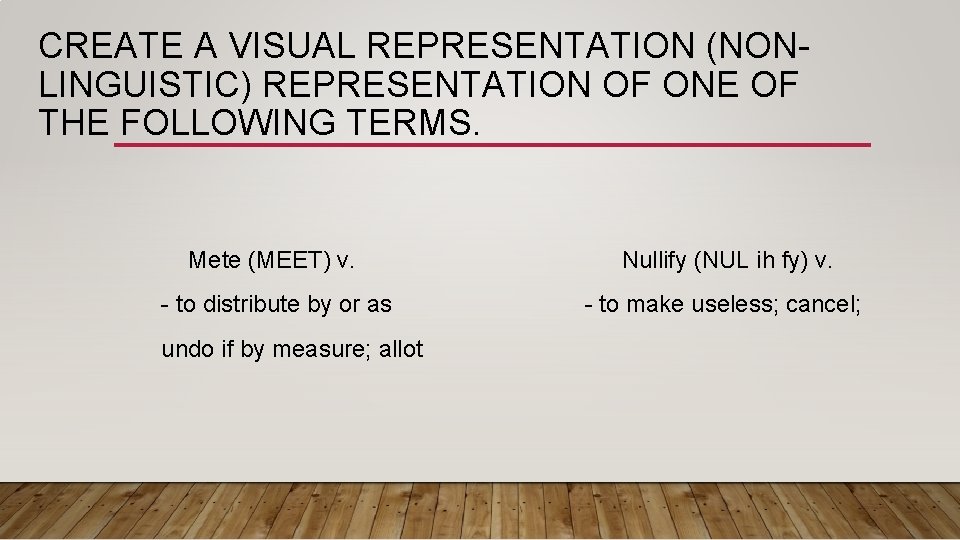 CREATE A VISUAL REPRESENTATION (NON-LINGUISTIC) REPRESENTATION OF ONE OF THE FOLLOWING TERMS.

Mete (MEET) v.

- to distribute by or as undo if by measure; allot

Nullify (NUL ih fy) v.

- to make useless; cancel;